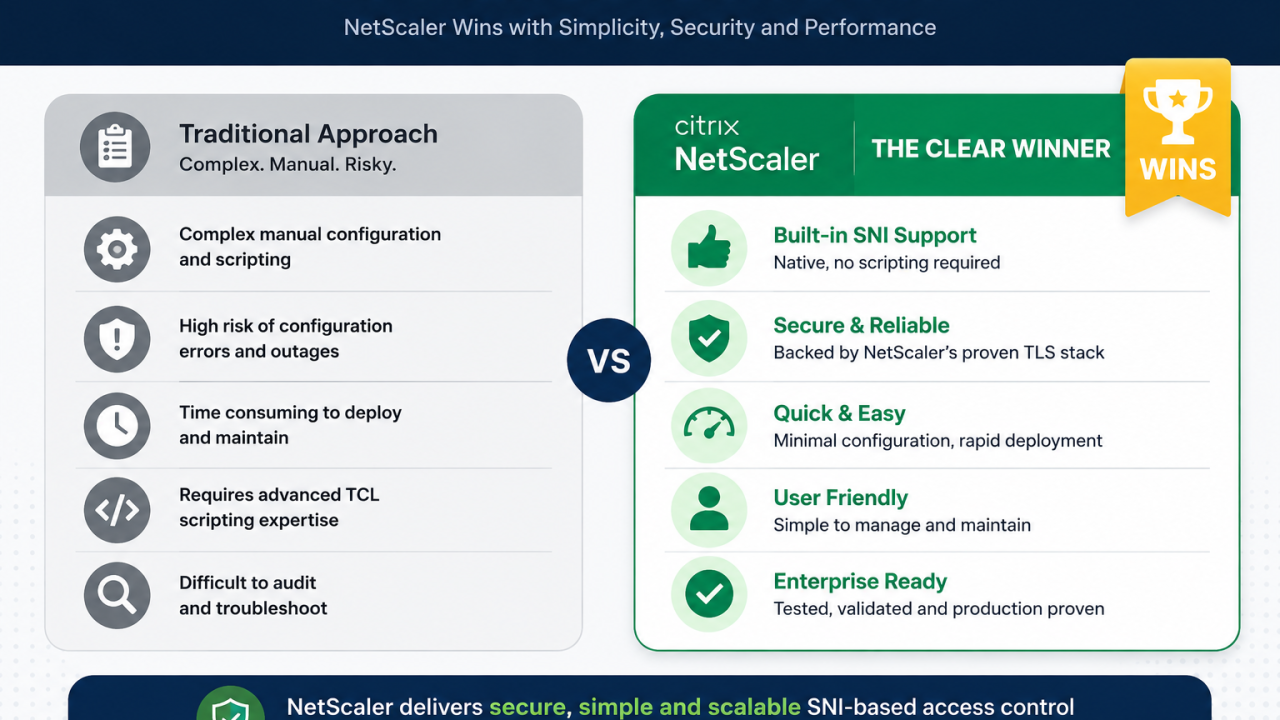 NetScaler Wins with Simplicity, Security and Performance

Traditional Approach
Complex. Manual. Risky.

Complex manual configuration and scripting

High risk of configuration errors and outages

Time consuming to deploy and maintain

Requires advanced TCL scripting expertise

Difficult to audit and troubleshoot

VS

citrix
NetScaler
THE CLEAR WINNER
WINS

Built-in SNI Support
Native, no scripting required

Secure & Reliable
Backed by NetScaler's proven TLS stack

Quick & Easy
Minimal configuration, rapid deployment

User Friendly
Simple to manage and maintain

Enterprise Ready
Tested, validated and production proven

NetScaler delivers secure, simple and scalable SNI-based access control